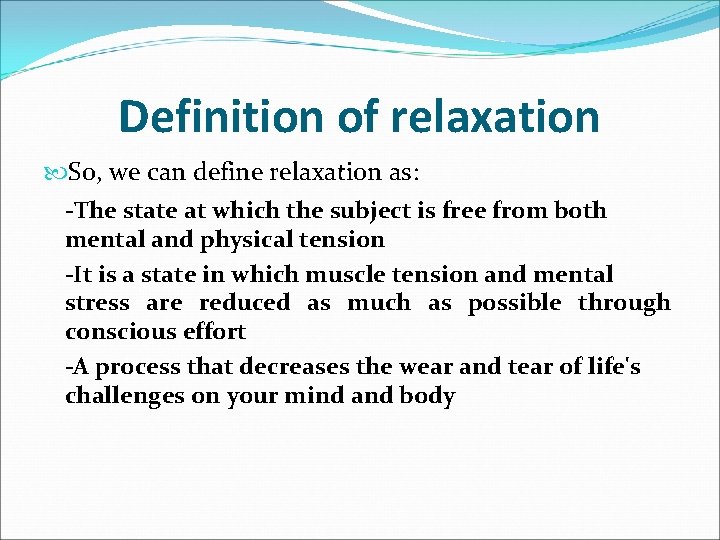 Definition of relaxation

So, we can define relaxation as:

-The state at which the subject is free from both mental and physical tension

-It is a state in which muscle tension and mental stress are reduced as much as possible through conscious effort

-A process that decreases the wear and tear of life's challenges on your mind and body